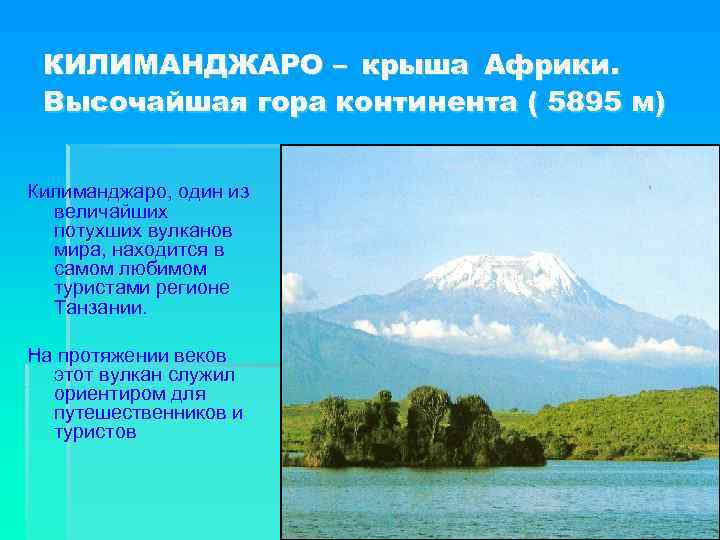 КИЛИМАНДЖАРО – крыша Африки. Высочайшая гора континента ( 5895 м)

Килиманджаро, один из величайших потухших вулканов мира, находится в самом любимом туристами регионе Танзании.

На протяжении веков этот вулкан служил ориентиром для путешественников и туристов